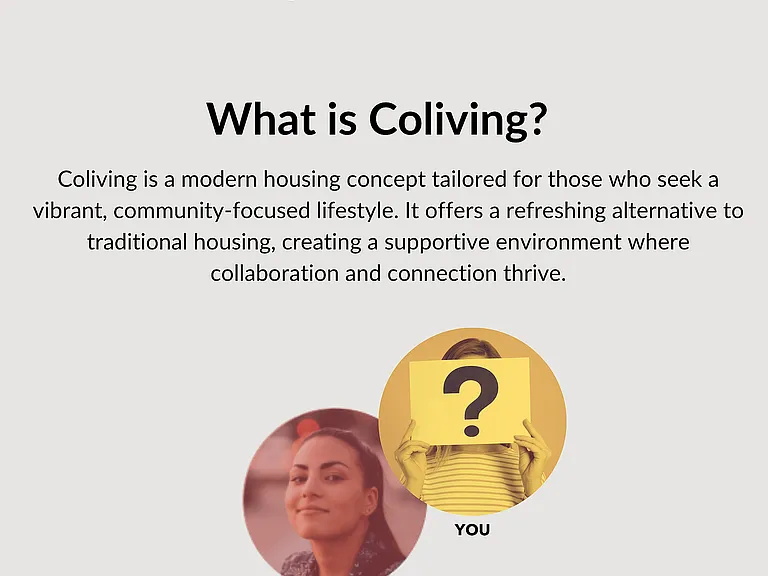 What is Coliving?

Coliving is a modern housing concept tailored for those who seek a vibrant, community-focused lifestyle. It offers a refreshing alternative to traditional housing, creating a supportive environment where collaboration and connection thrive.

?

YOU